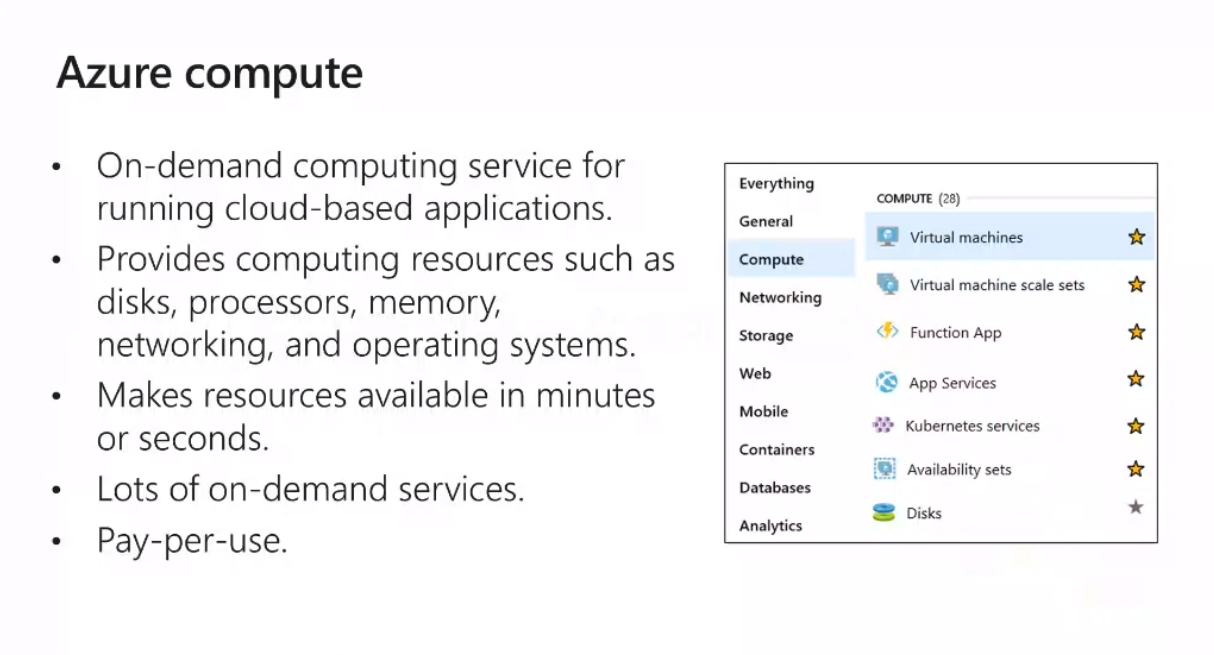 Azure compute

• On-demand computing service for running cloud-based applications.
• Provides computing resources such as disks, processors, memory, networking, and operating systems.
• Makes resources available in minutes or seconds.
• Lots of on-demand services.
• Pay-per-use.

Everything
General
Compute
Networking
Storage
Web
Mobile
Containers
Databases
Analytics

COMPUTE (28)
Virtual machines
Virtual machine scale sets
Function App
App Services
Kubernetes services
Availability sets
Disks